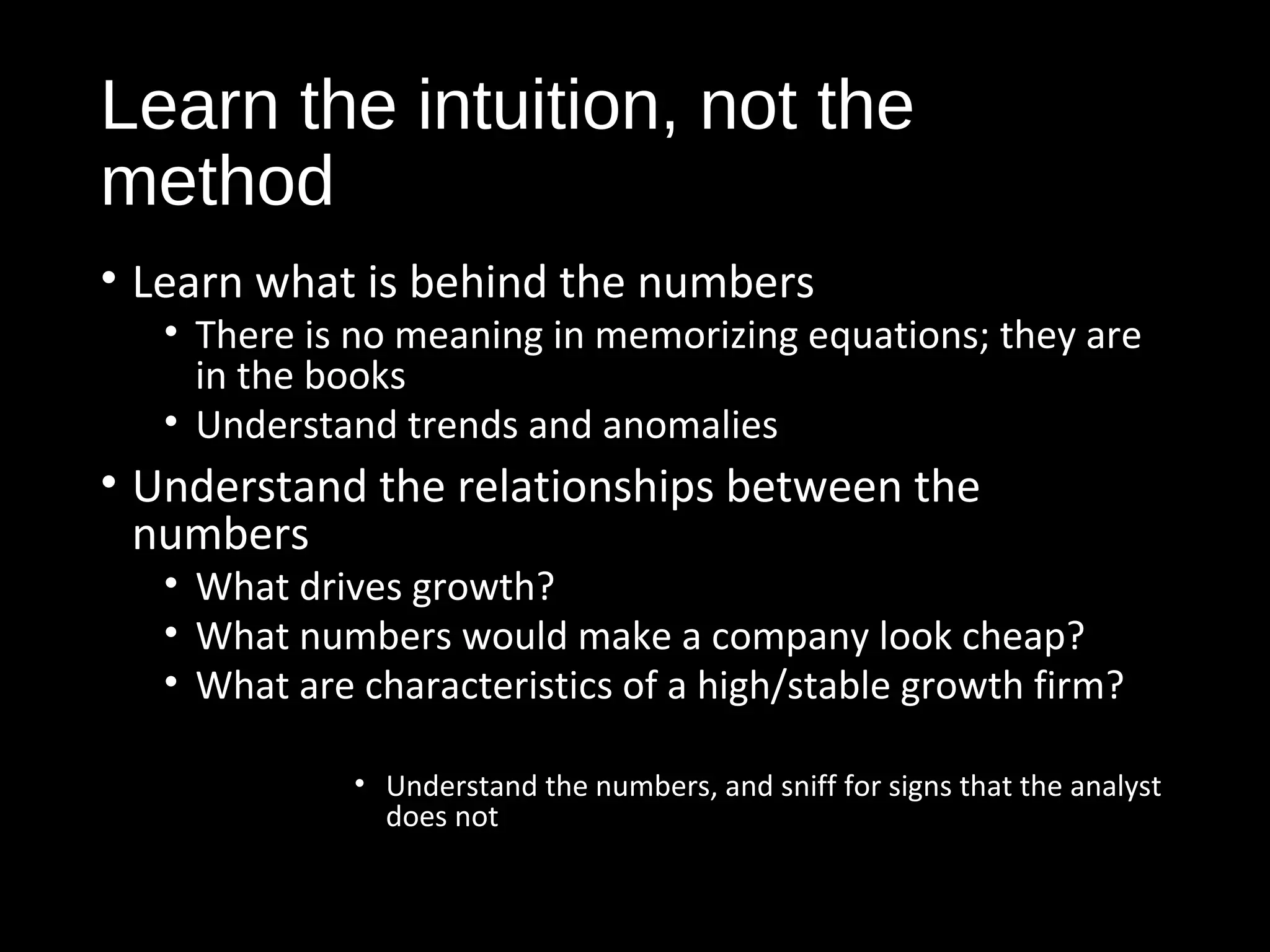 Learn the intuition, not the method

• Learn what is behind the numbers
  • There is no meaning in memorizing equations; they are in the books
  • Understand trends and anomalies
• Understand the relationships between the numbers
  • What drives growth?
  • What numbers would make a company look cheap?
  • What are characteristics of a high/stable growth firm?

• Understand the numbers, and sniff for signs that the analyst does not